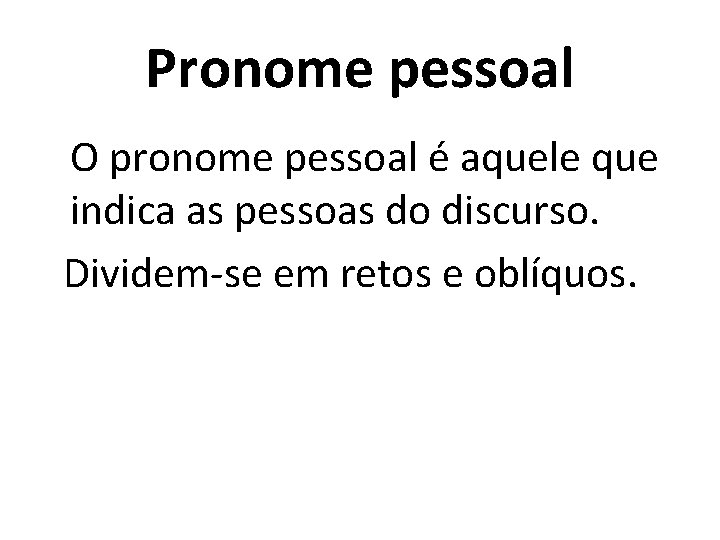 Pronome pessoal

O pronome pessoal é aquele que indica as pessoas do discurso.

Dividem-se em retos e oblíquos.